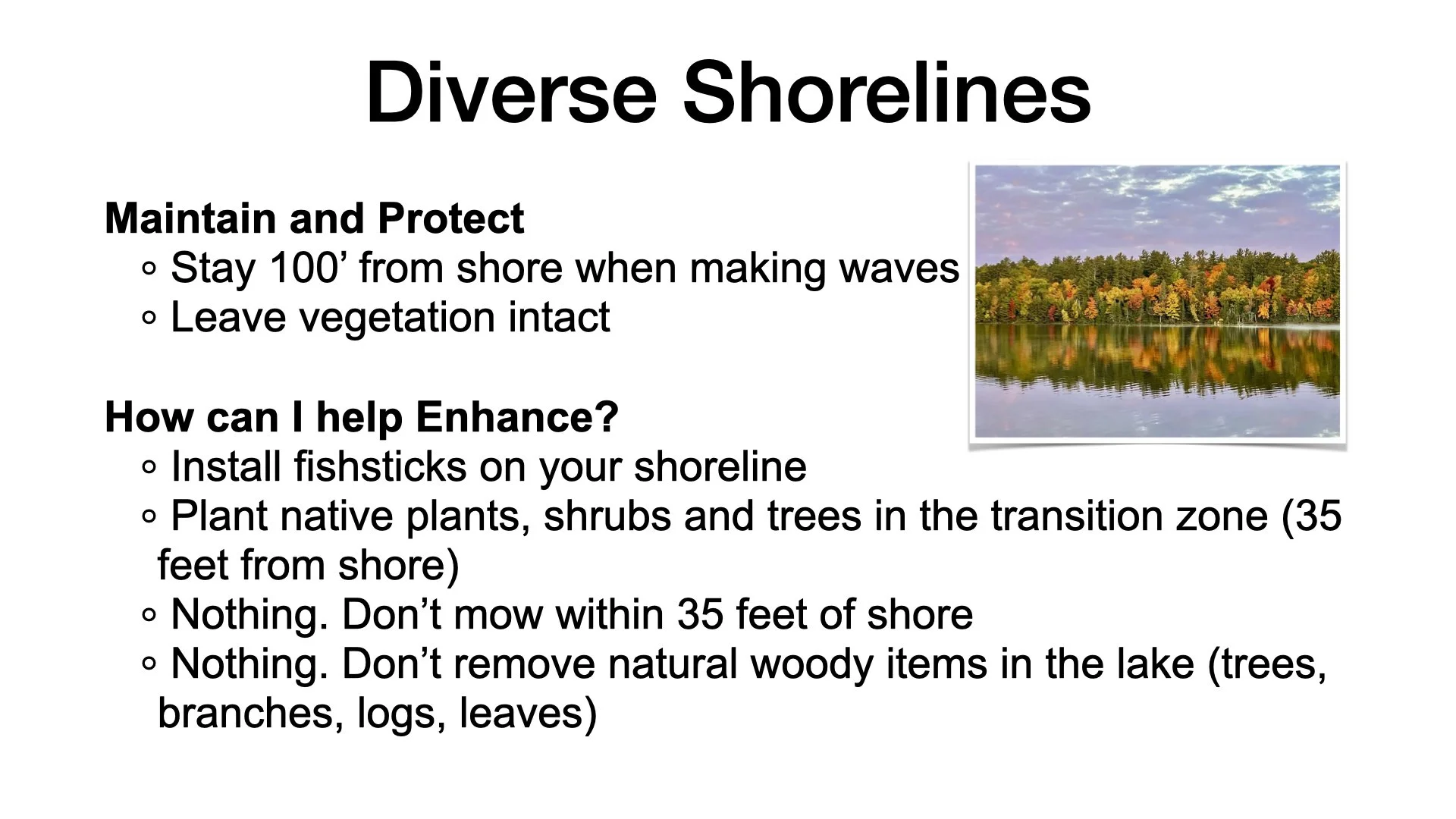 Diverse Shorelines

Maintain and Protect
◦ Stay 100’ from shore when making waves
◦ Leave vegetation intact

How can I help Enhance?
◦ Install fishsticks on your shoreline
◦ Plant native plants, shrubs and trees in the transition zone (35 feet from shore)
◦ Nothing. Don’t mow within 35 feet of shore
◦ Nothing. Don’t remove natural woody items in the lake (trees, branches, logs, leaves)